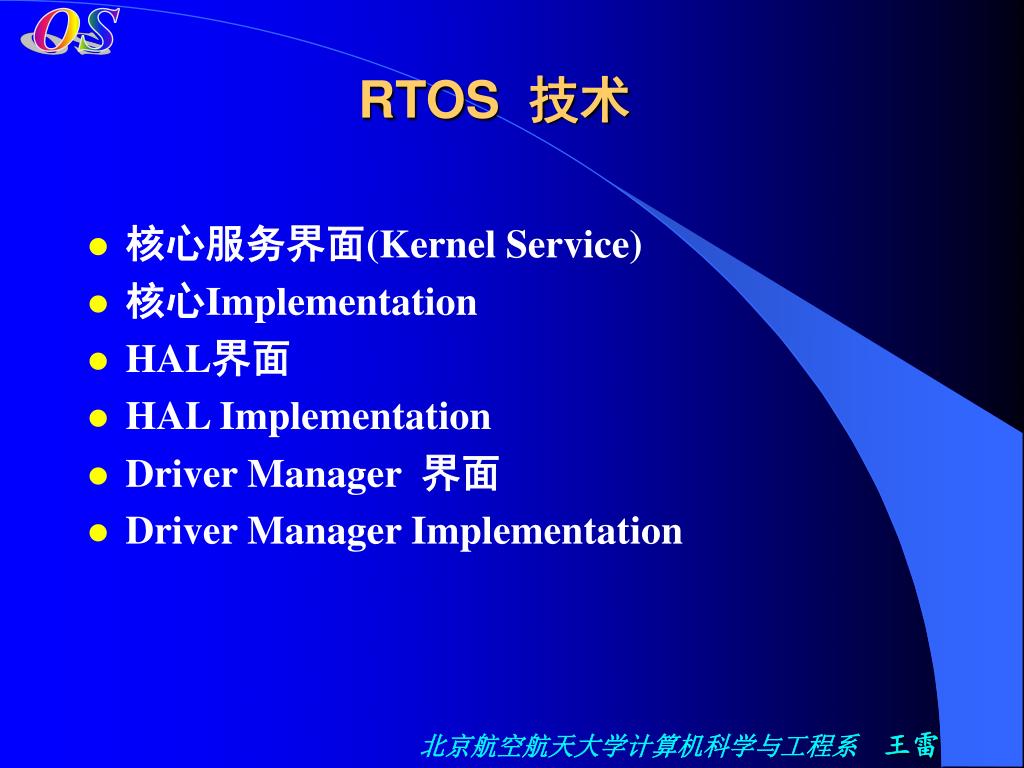 OS

RTOS 技术

- 核心服务界面(Kernel Service)
- 核心Implementation
- HAL界面
- HAL Implementation
- Driver Manager 界面
- Driver Manager Implementation

北京航空航天大学计算机科学与工程系 王雷